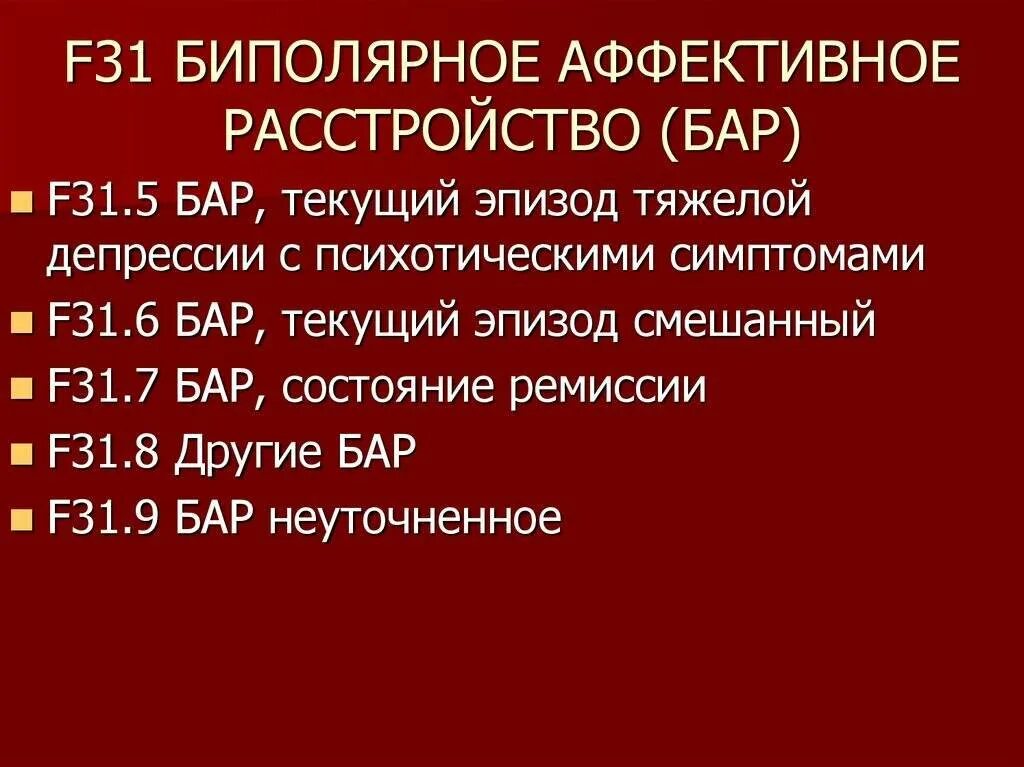 F31 БИПОЛЯРНОЕ АФФЕКТИВНОЕ РАССТРОЙСТВО (БАР)

F31.5 БАР, текущий эпизод тяжелой депрессии с психотическими симптомами

F31.6 БАР, текущий эпизод смешанный

F31.7 БАР, состояние ремиссии

F31.8 Другие БАР

F31.9 БАР неуточненное